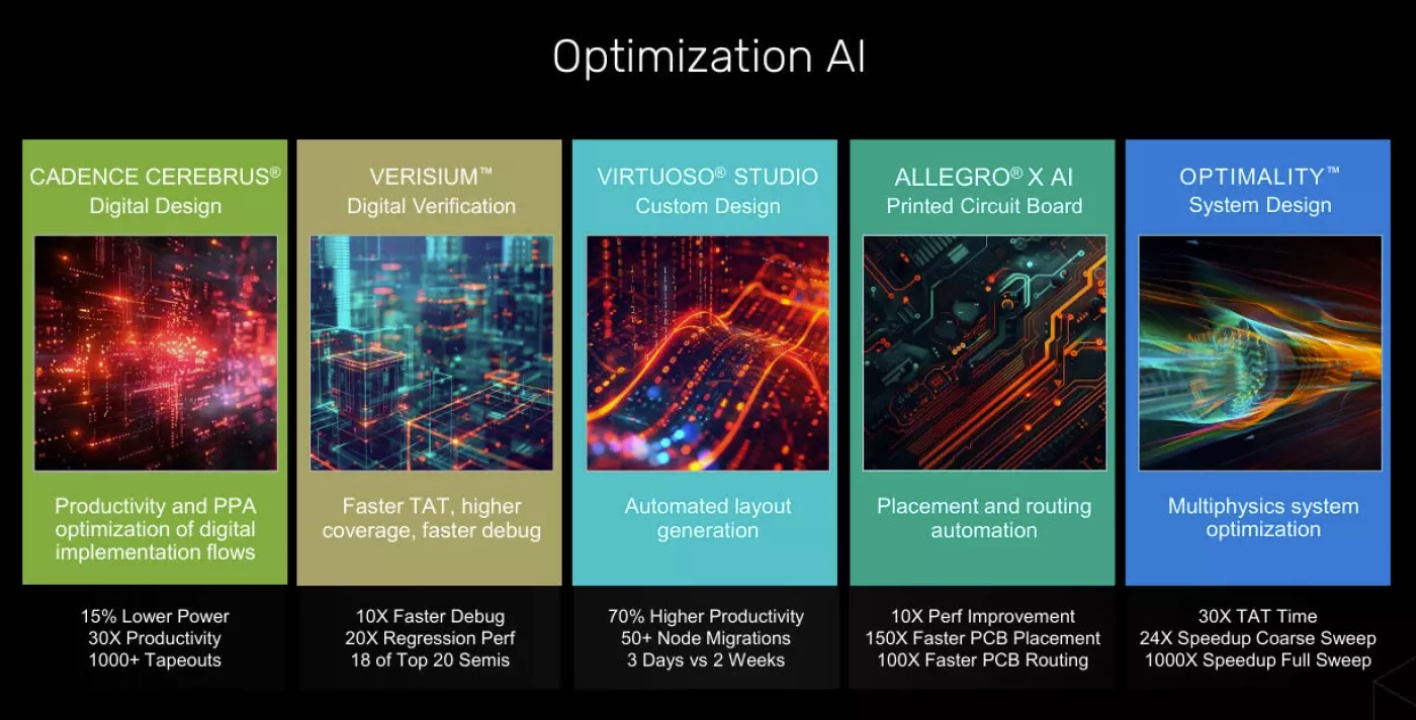 Optimization AI

CADENCE CEREBRUS®
Digital Design

Productivity and PPA optimization of digital implementation flows

15% Lower Power
30X Productivity
1000+ Tapeouts

VERISIUM™
Digital Verification

Faster TAT, higher coverage, faster debug

10X Faster Debug
20X Regression Perf
18 of Top 20 Semis

VIRTUOSO® STUDIO
Custom Design

Automated layout generation

70% Higher Productivity
50+ Node Migrations
3 Days vs 2 Weeks

ALLEGRO® X AI
Printed Circuit Board

Placement and routing automation

10X Perf Improvement
150X Faster PCB Placement
100X Faster PCB Routing

OPTIMALITY™
System Design

Multiphysics system optimization

30X TAT Time
24X Speedup Coarse Sweep
1000X Speedup Full Sweep